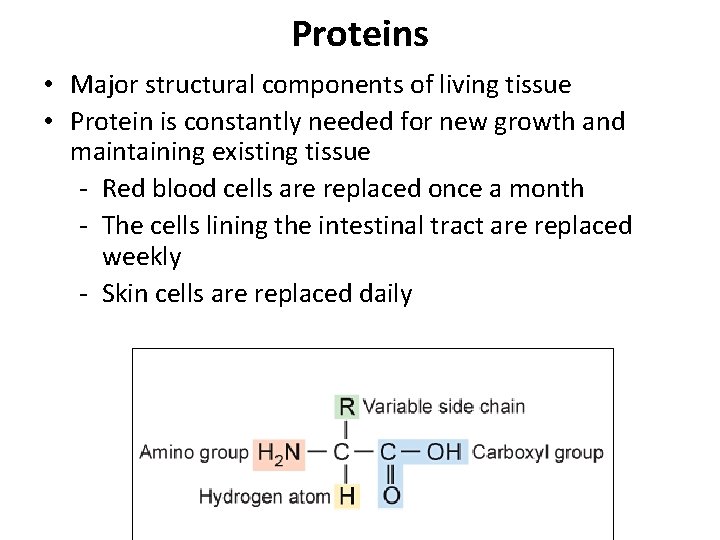 Proteins

• Major structural components of living tissue
• Protein is constantly needed for new growth and maintaining existing tissue
  - Red blood cells are replaced once a month
  - The cells lining the intestinal tract are replaced weekly
  - Skin cells are replaced daily

R Variable side chain
Amino group $H_2N$ — C — C — OH Carboxyl group
Hydrogen atom H O